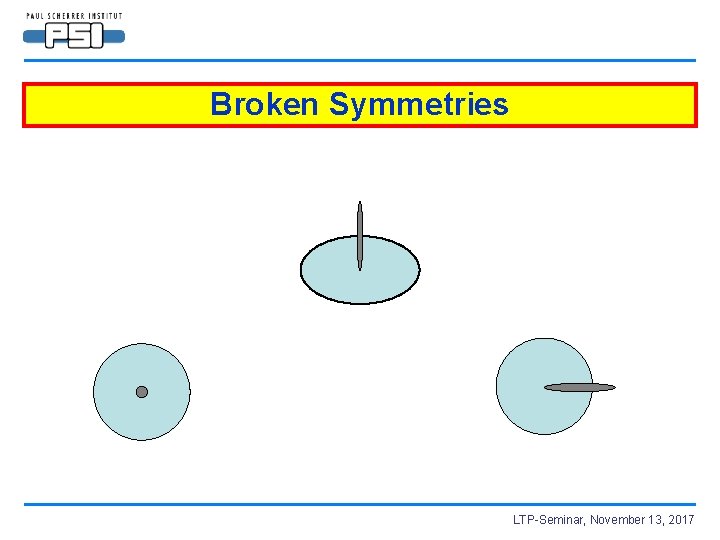 PAUL SCHERRER INSTITUT
PSI

Broken Symmetries

LTP-Seminar, November 13, 2017